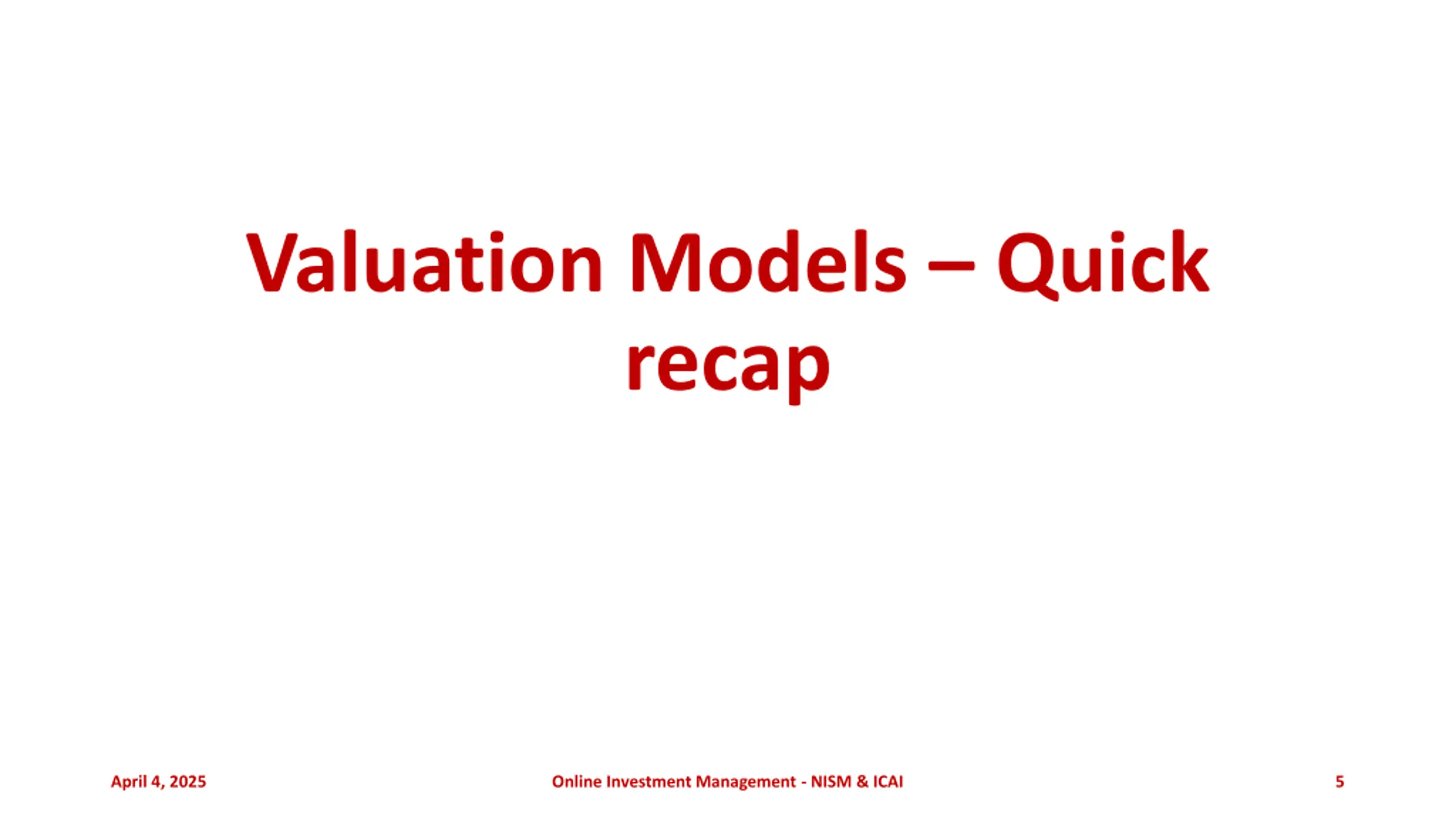 Valuation Models – Quick recap

April 4, 2025

Online Investment Management - NISM & ICAI

5